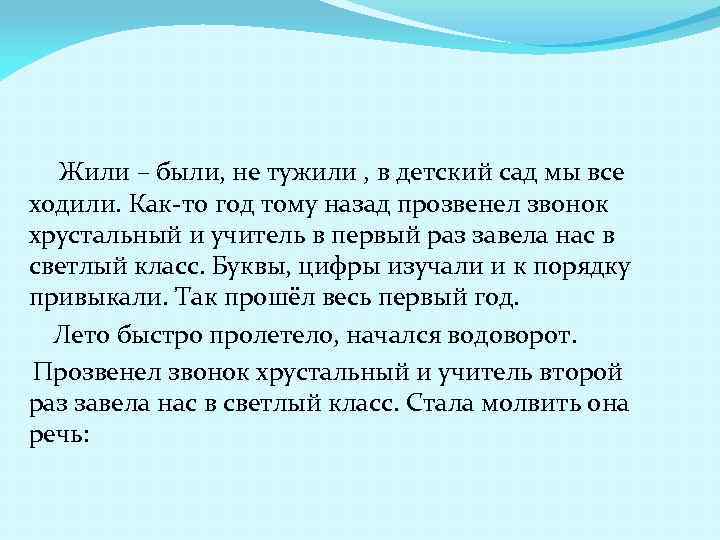 Жили – были, не тужили , в детский сад мы все ходили. Как-то год тому назад прозвенел звонок хрустальный и учитель в первый раз завела нас в светлый класс. Буквы, цифры изучали и к порядку привыкали. Так прошёл весь первый год.

Лето быстро пролетело, начался водоворот.

Прозвенел звонок хрустальный и учитель второй раз завела нас в светлый класс. Стала молвить она речь: